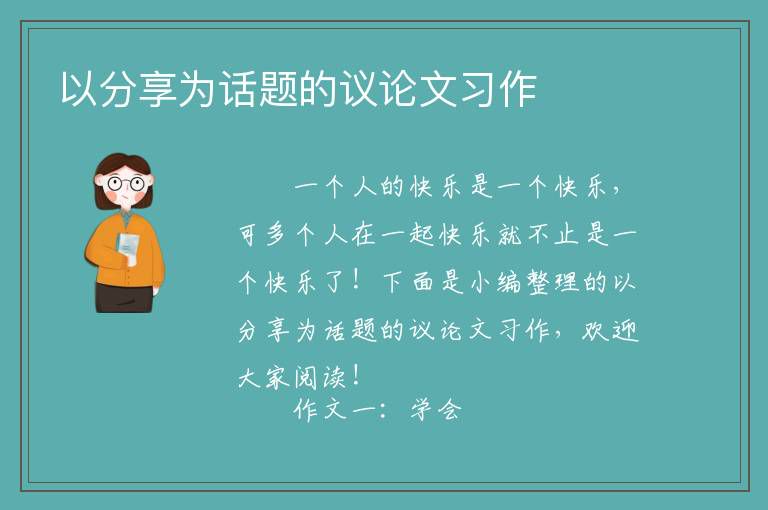 以分享为话题的议论文习作

一个人的快乐是一个快乐，可多个人在一起快乐就不止是一个快乐了！下面是小编整理的以分享为话题的议论文习作，欢迎大家阅读！

作文一：学会